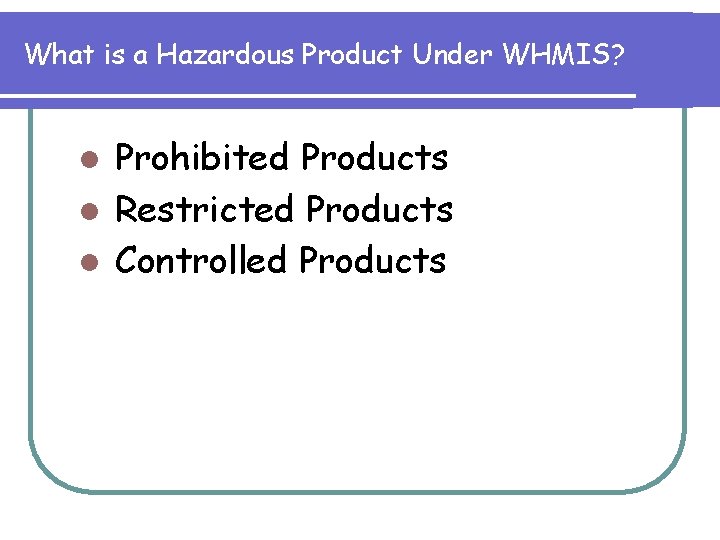 What is a Hazardous Product Under WHMIS?

- Prohibited Products
- Restricted Products
- Controlled Products